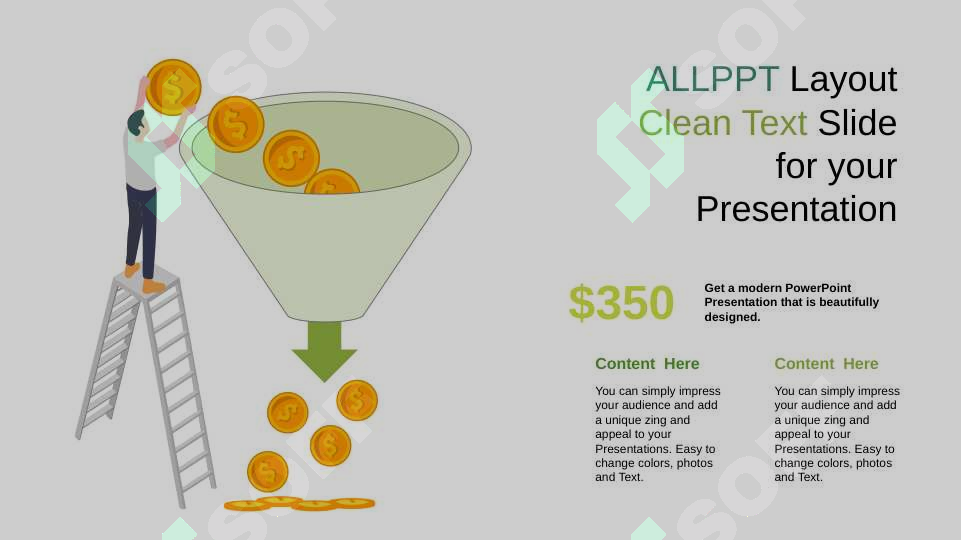 ALLPPT Layout Clean Text Slide for your Presentation

$350

Get a modern PowerPoint Presentation that is beautifully designed.

Content Here

You can simply impress your audience and add a unique zing and appeal to your Presentations. Easy to change colors, photos and Text.

Content Here

You can simply impress your audience and add a unique zing and appeal to your Presentations. Easy to change colors, photos and Text.